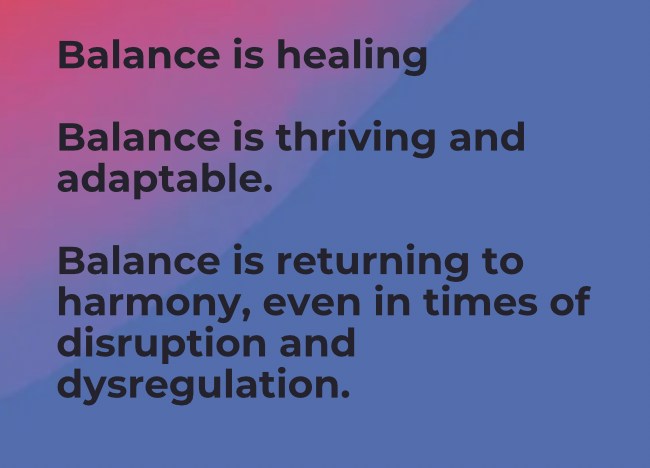 Balance is healing

Balance is thriving and adaptable.

Balance is returning to harmony, even in times of disruption and dysregulation.